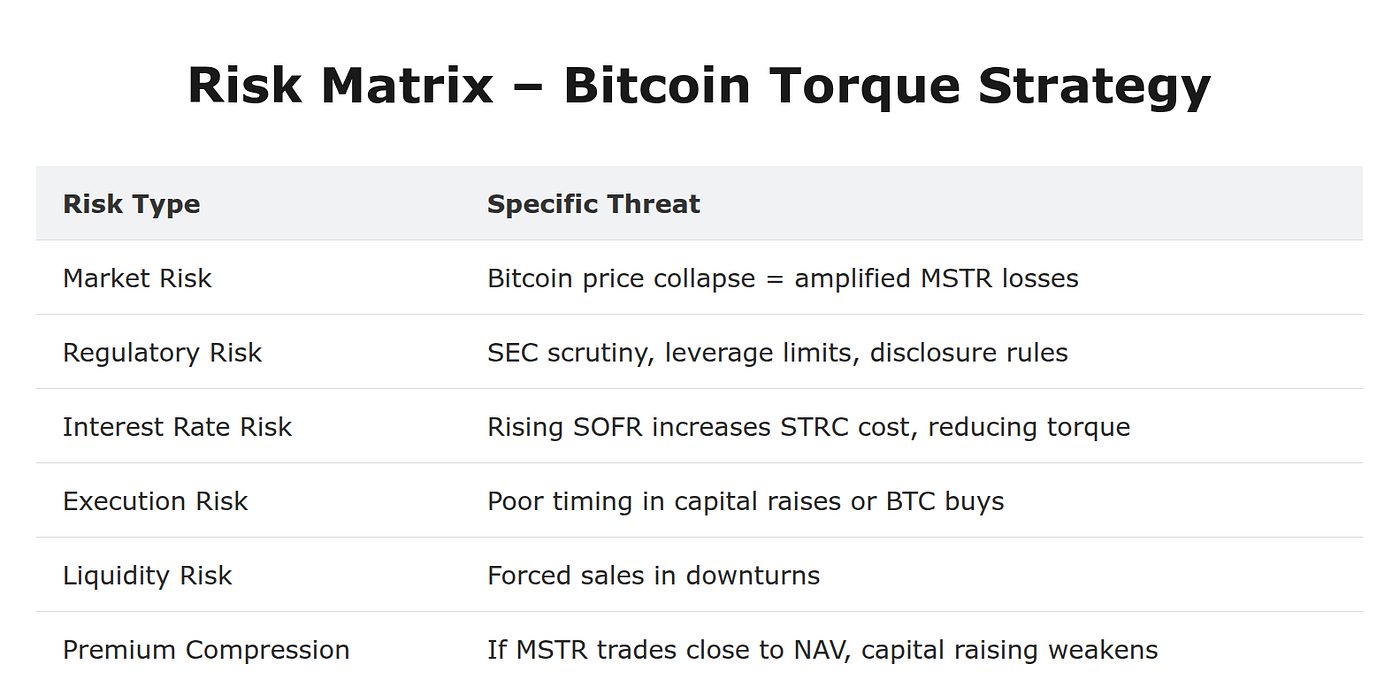 Risk Matrix – Bitcoin Torque Strategy

| Risk Type | Specific Threat |
|---|---|
| Market Risk | Bitcoin price collapse = amplified MSTR losses |
| Regulatory Risk | SEC scrutiny, leverage limits, disclosure rules |
| Interest Rate Risk | Rising SOFR increases STRC cost, reducing torque |
| Execution Risk | Poor timing in capital raises or BTC buys |
| Liquidity Risk | Forced sales in downturns |
| Premium Compression | If MSTR trades close to NAV, capital raising weakens |